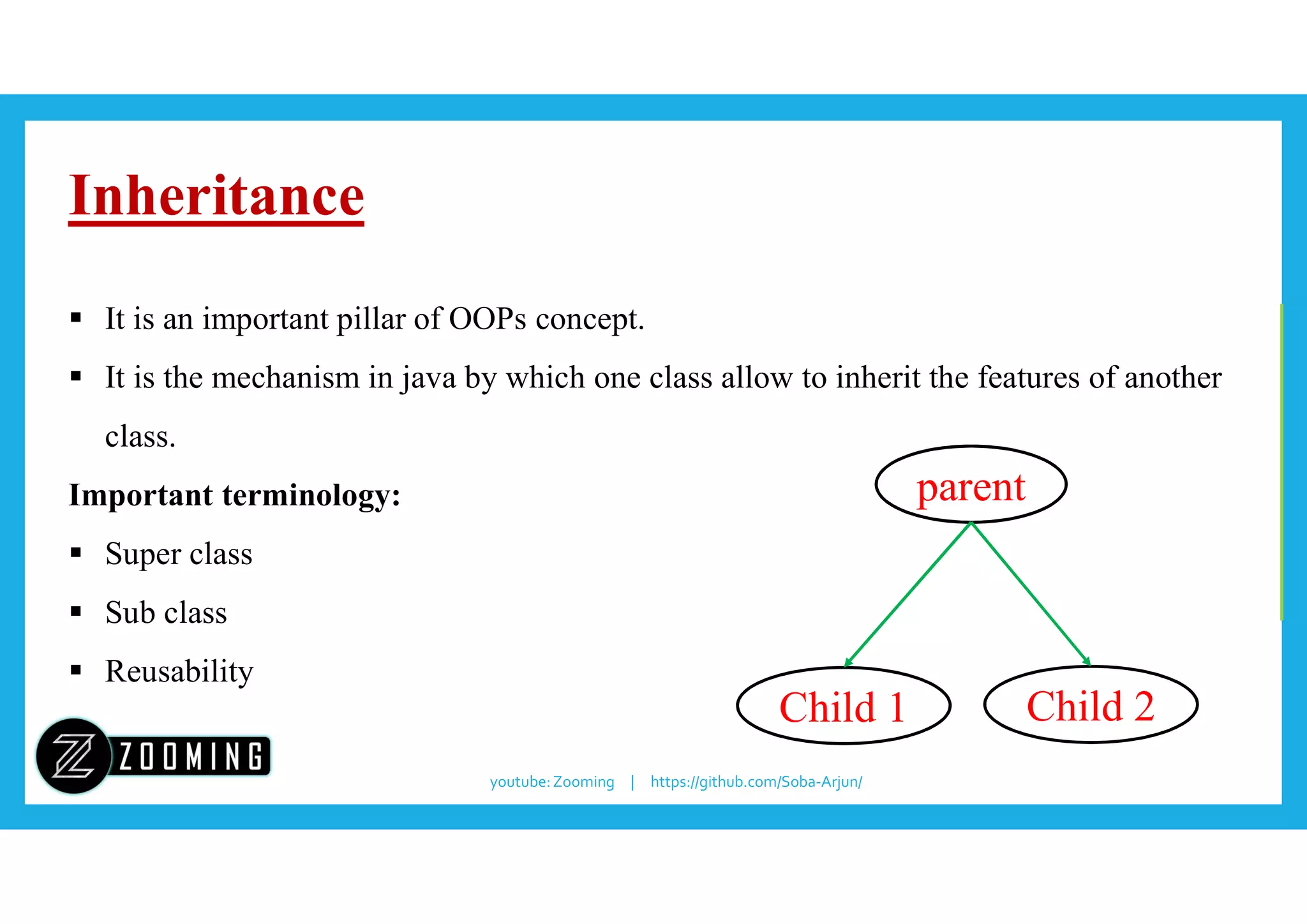 Inheritance

▪ It is an important pillar of OOPs concept.

▪ It is the mechanism in java by which one class allow to inherit the features of another class.

Important terminology:

▪ Super class

▪ Sub class

▪ Reusability

parent

Child 1

Child 2

Z ZOOMING

youtube: Zooming | https://github.com/Soba-Arjun/